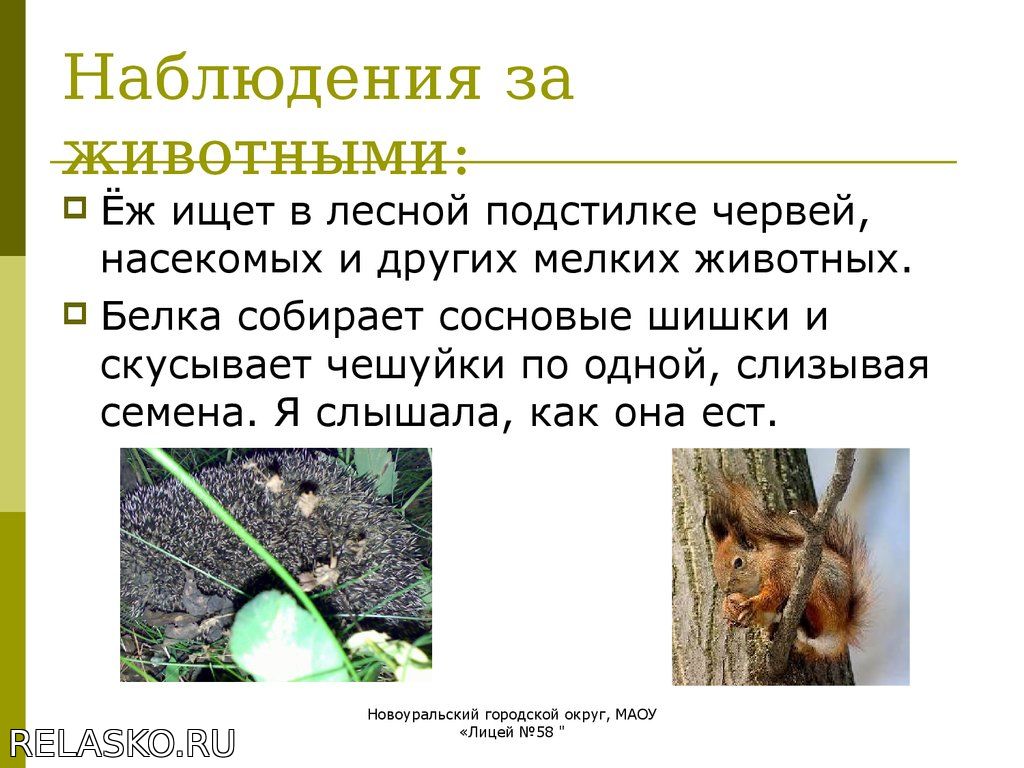 Наблюдения за животными:

Ёж ищет в лесной подстилке червей, насекомых и других мелких животных.

Белка собирает сосновые шишки и скусывает чешуйки по одной, слизывая семена. Я слышала, как она ест.

Новоуральский городской округ, МАОУ «Лицей №58 "

RELASKO.RU